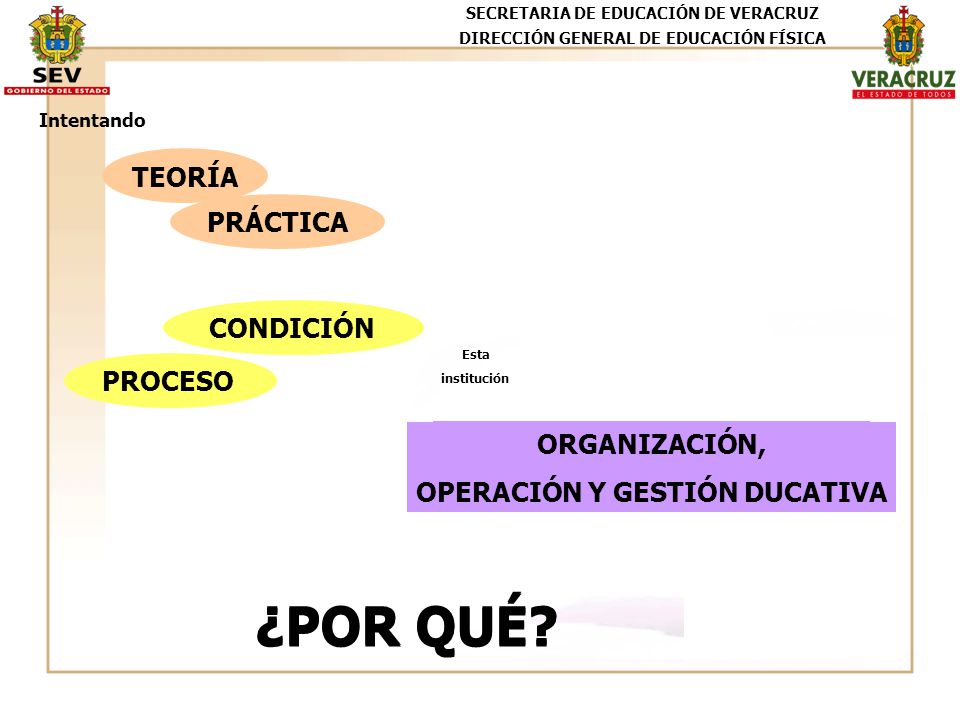 SEV
GOBIERNO DEL ESTADO

SECRETARIA DE EDUCACIÓN DE VERACRUZ
DIRECCIÓN GENERAL DE EDUCACIÓN FÍSICA

VERACRUZ
EL ESTADO DE TODOS

Intentando

TEORÍA

PRÁCTICA

CONDICIÓN

PROCESO

Esta institución

ORGANIZACIÓN,
OPERACIÓN Y GESTIÓN DUCATIVA

¿POR QUÉ?